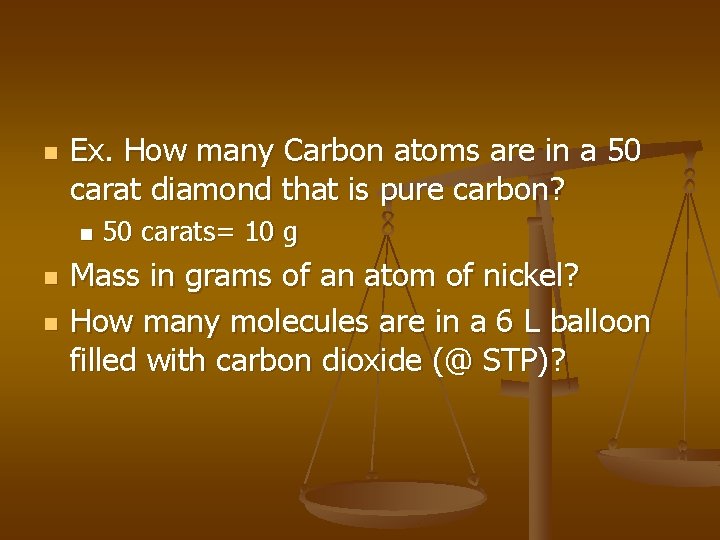 Ex. How many Carbon atoms are in a 50 carat diamond that is pure carbon?

50 carats= 10 g

Mass in grams of an atom of nickel?

How many molecules are in a 6 L balloon filled with carbon dioxide (@ STP)?